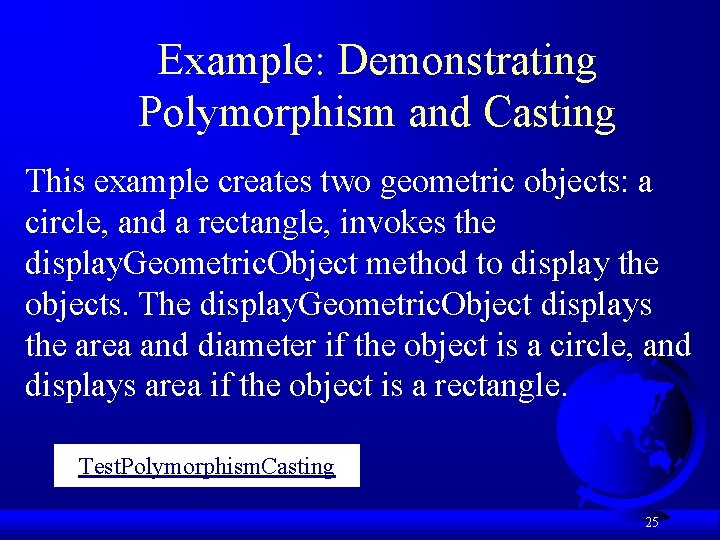 Example: Demonstrating Polymorphism and Casting

This example creates two geometric objects: a circle, and a rectangle, invokes the displayGeometricObject method to display the objects. The displayGeometricObject displays the area and diameter if the object is a circle, and displays area if the object is a rectangle.

TestPolymorphismCasting

25